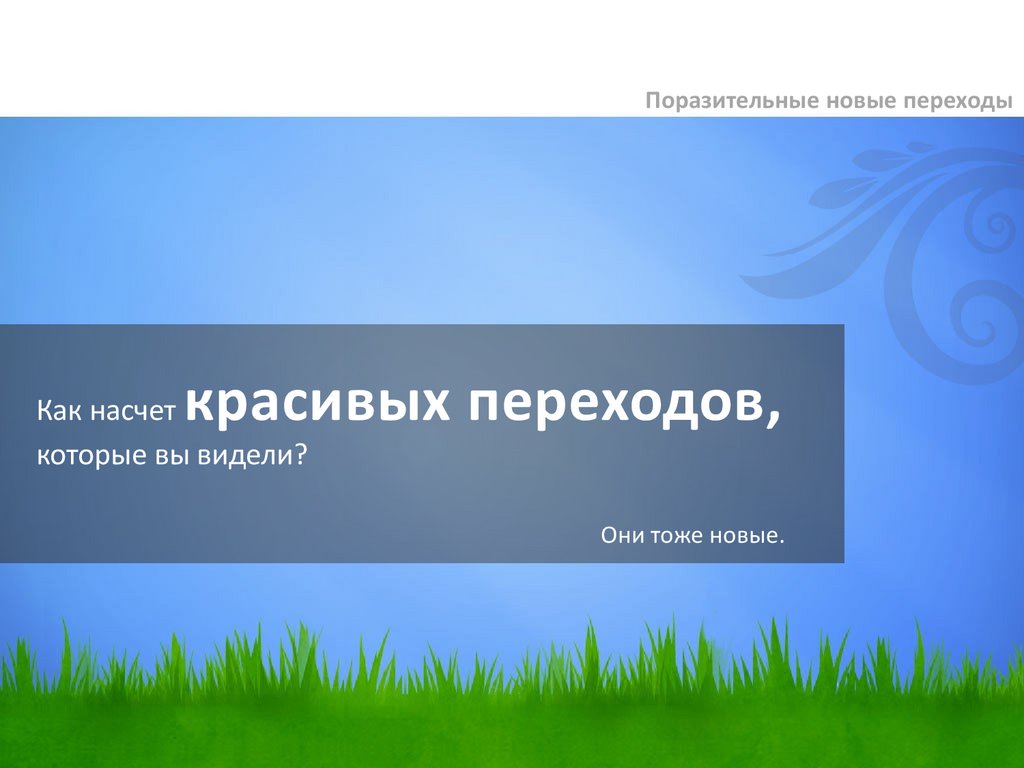 Поразительные новые переходы

Как насчет красивых переходов, которые вы видели?

Они тоже новые.